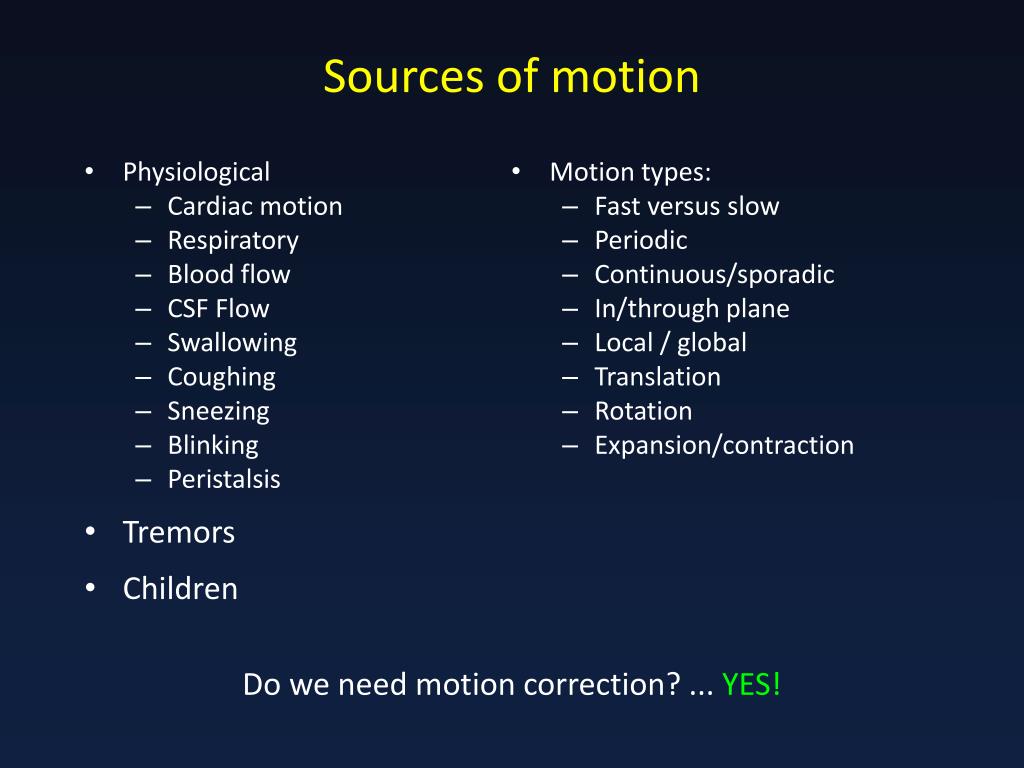 Sources of motion

• Physiological
– Cardiac motion
– Respiratory
– Blood flow
– CSF Flow
– Swallowing
– Coughing
– Sneezing
– Blinking
– Peristalsis
• Tremors
• Children

• Motion types:
– Fast versus slow
– Periodic
– Continuous/sporadic
– In/through plane
– Local / global
– Translation
– Rotation
– Expansion/contraction

Do we need motion correction? ... YES!